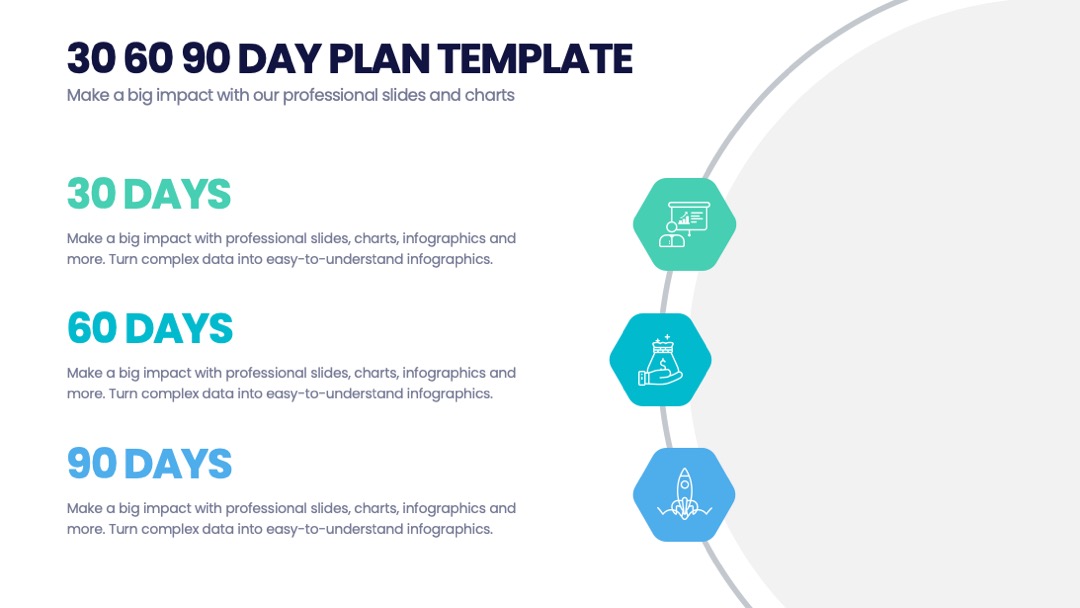 30 60 90 DAY PLAN TEMPLATE
Make a big impact with our professional slides and charts

30 DAYS
Make a big impact with professional slides, charts, infographics and more. Turn complex data into easy-to-understand infographics.

60 DAYS
Make a big impact with professional slides, charts, infographics and more. Turn complex data into easy-to-understand infographics.

90 DAYS
Make a big impact with professional slides, charts, infographics and more. Turn complex data into easy-to-understand infographics.